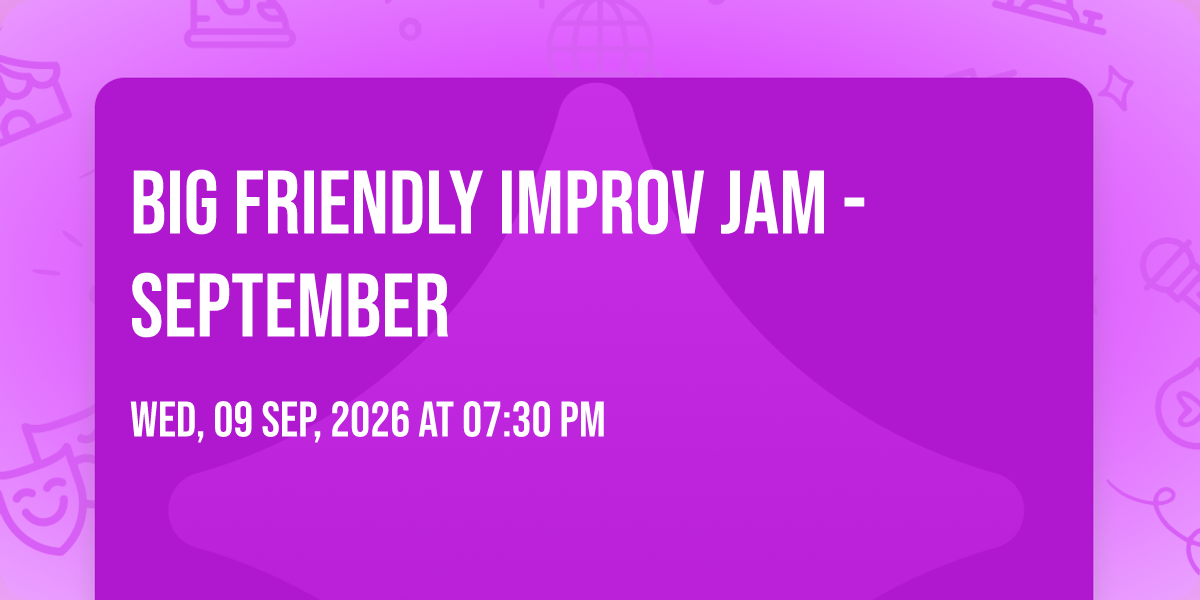 BIG FRIENDLY IMPROV JAM - SEPTEMBER

WED, 09 SEP, 2026 AT 07:30 PM